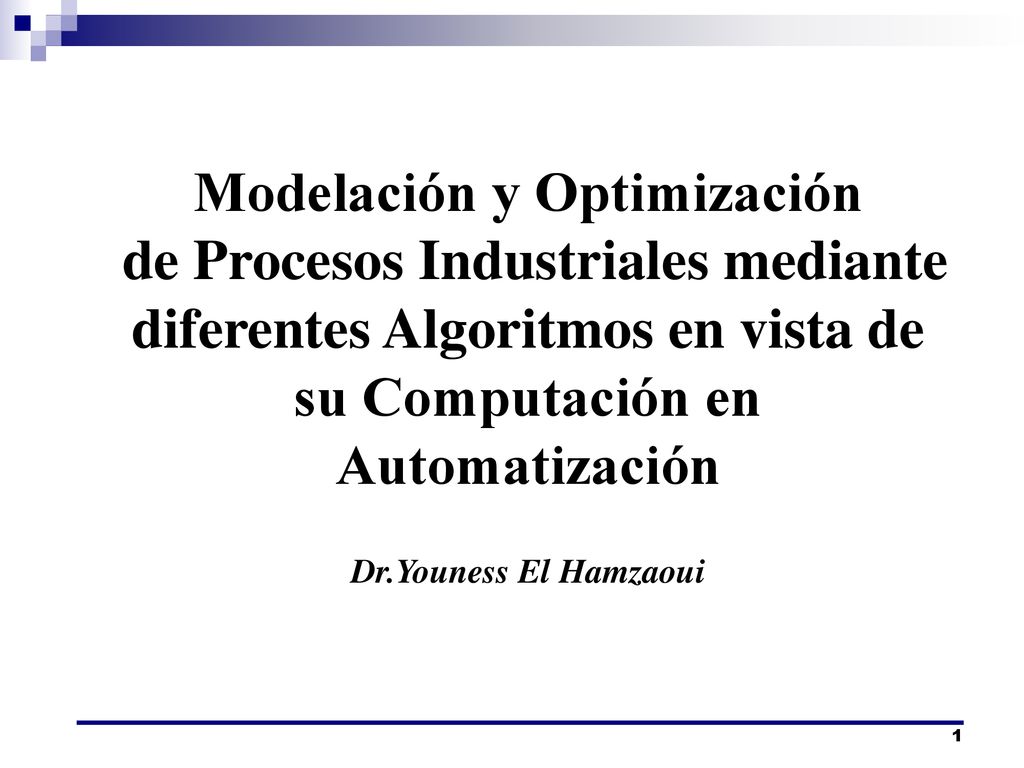 Modelación y Optimización de Procesos Industriales mediante diferentes Algoritmos en vista de su Computación en Automatización

Dr.Youness El Hamzaoui

1